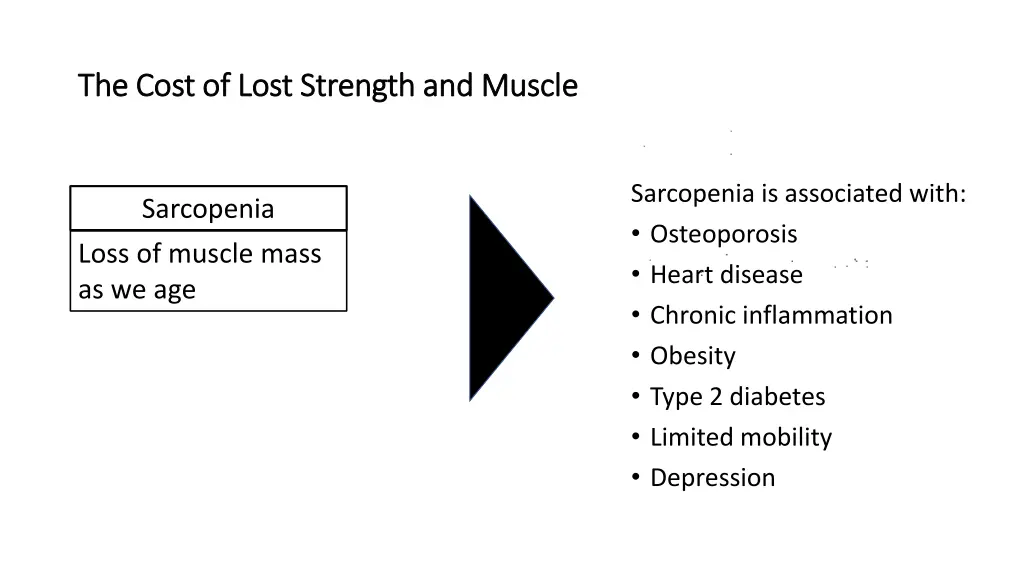 The Cost of Lost Strength and Muscle

Sarcopenia

Loss of muscle mass as we age

Sarcopenia is associated with:
• Osteoporosis
• Heart disease
• Chronic inflammation
• Obesity
• Type 2 diabetes
• Limited mobility
• Depression